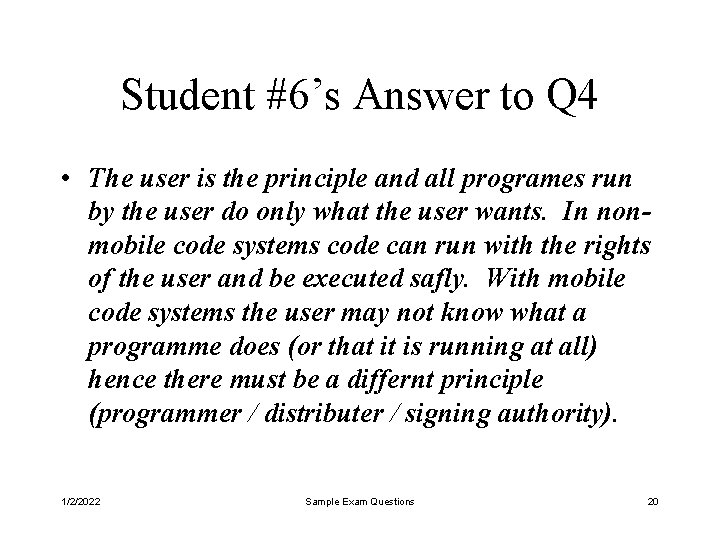 Student #6's Answer to Q4

• The user is the principle and all programes run by the user do only what the user wants. In non-mobile code systems code can run with the rights of the user and be executed safly. With mobile code systems the user may not know what a programme does (or that it is running at all) hence there must be a differnt principle (programmer / distributer / signing authority).

1/2/2022 Sample Exam Questions 20